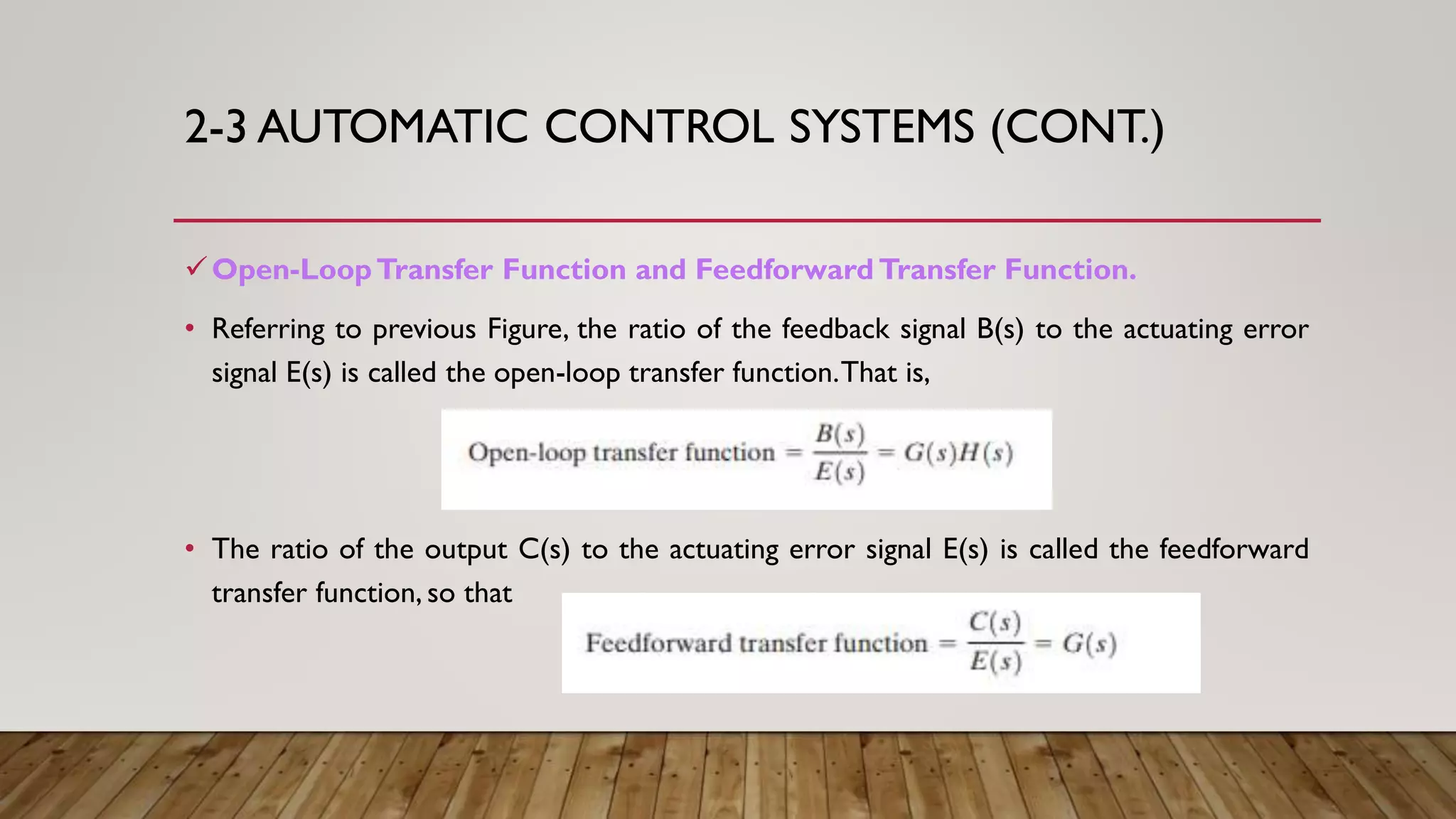 2-3 AUTOMATIC CONTROL SYSTEMS (CONT.)

✓ Open-Loop Transfer Function and Feedforward Transfer Function.

• Referring to previous Figure, the ratio of the feedback signal B(s) to the actuating error signal E(s) is called the open-loop transfer function. That is,

$\text{Open-loop transfer function} = \frac{B(s)}{E(s)} = G(s)H(s)$

• The ratio of the output C(s) to the actuating error signal E(s) is called the feedforward transfer function, so that

$\text{Feedforward transfer function} = \frac{C(s)}{E(s)} = G(s)$